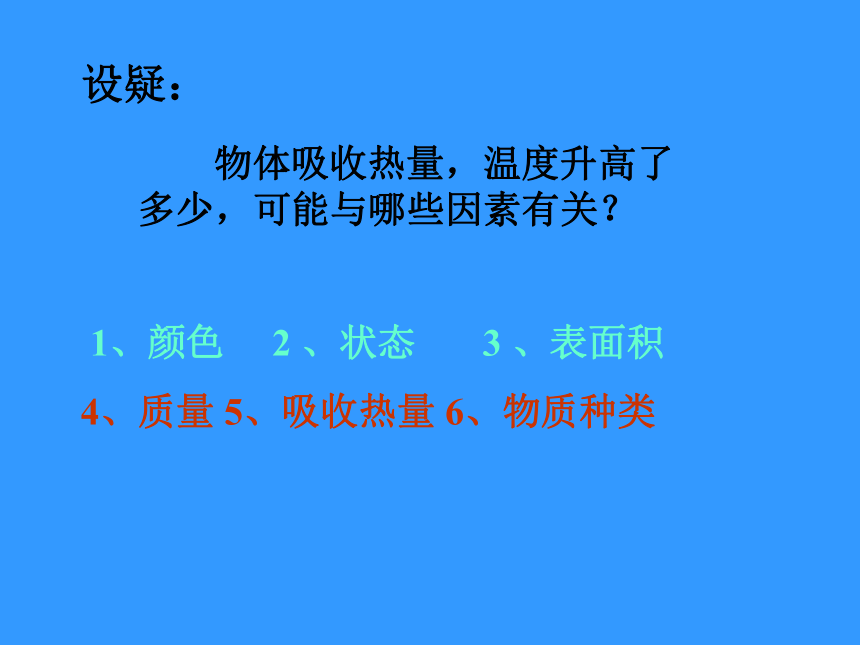 设疑：

物体吸收热量，温度升高了多少，可能与哪些因素有关？

1、颜色　2 、状态　3 、表面积

4、质量 5、吸收热量 6、物质种类